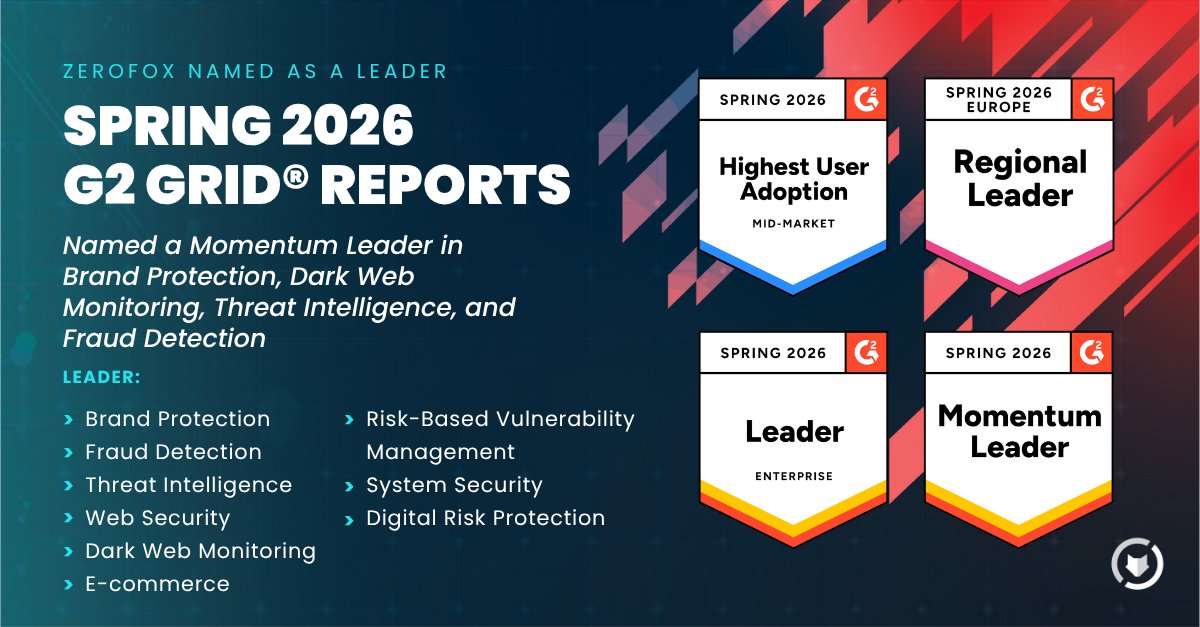 ZEROFOX NAMED AS A LEADER

SPRING 2026 G2 GRID® REPORTS

Named a Momentum Leader in Brand Protection, Dark Web Monitoring, Threat Intelligence, and Fraud Detection

LEADER:

› Brand Protection
› Fraud Detection
› Threat Intelligence
› Web Security
› Dark Web Monitoring
› E-commerce

› Risk-Based Vulnerability Management
› System Security
› Digital Risk Protection

SPRING 2026 G2
Highest User Adoption
MID-MARKET

SPRING 2026 EUROPE G2
Regional Leader

SPRING 2026 G2
Leader
ENTERPRISE

SPRING 2026 G2
Momentum Leader